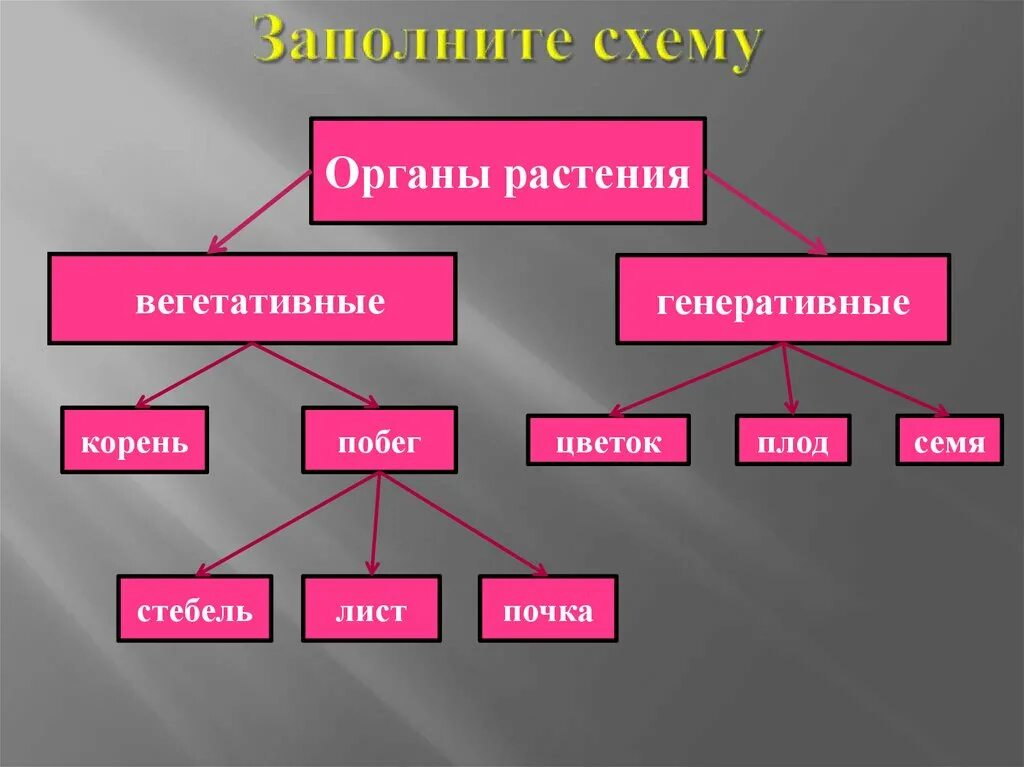 Заполните схему

Органы растения

вегетативные

генеративные

корень

побег

цветок

плод

семя

стебель

лист

почка